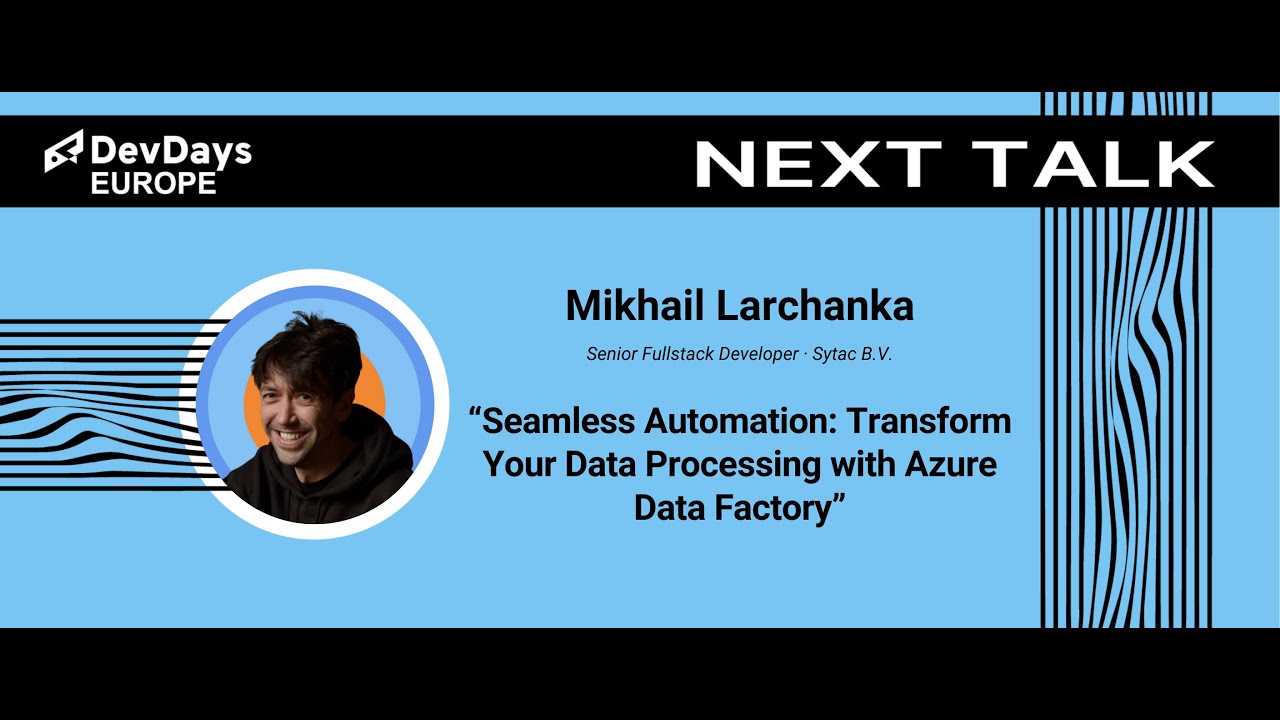 DevDays EUROPE

NEXT TALK

Mikhail Larchanka

Senior Fullstack Developer · Sytac B.V.

“Seamless Automation: Transform Your Data Processing with Azure Data Factory”